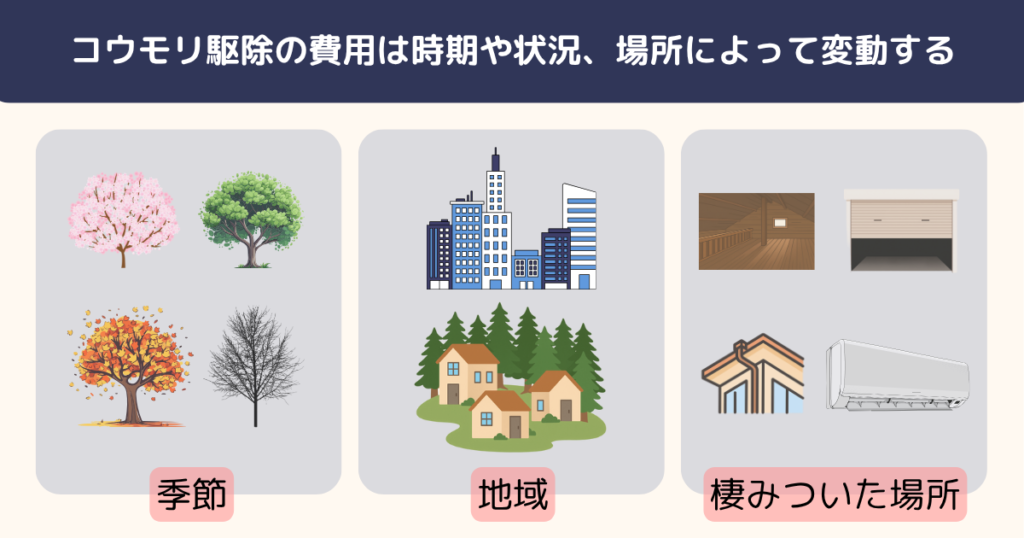 コウモリ駆除の費用は時期や状況、場所によって変動する

季節

地域

棲みついた場所